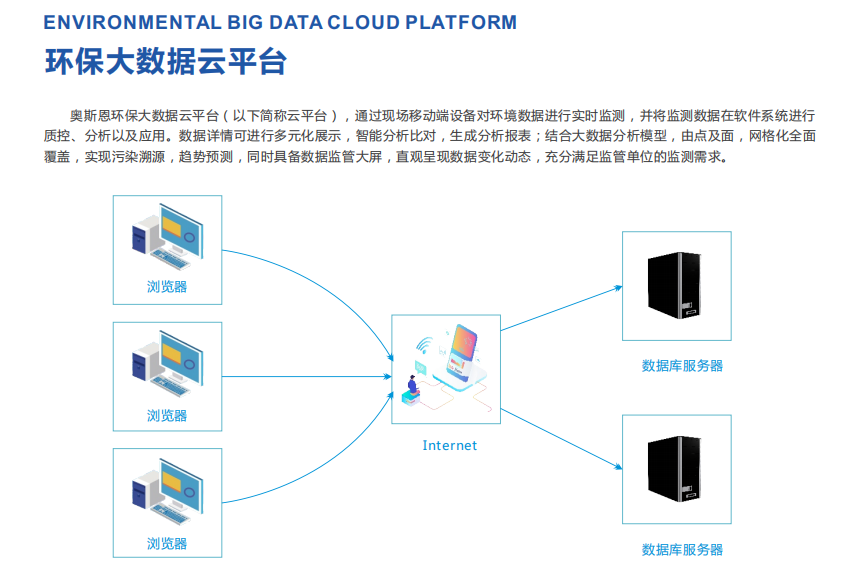 ENVIRONMENTAL BIG DATA CLOUD PLATFORM
环保大数据云平台

奥斯恩环保大数据云平台（以下简称云平台），通过现场移动端设备对环境数据进行实时监测，并将监测数据在软件系统进行质控、分析以及应用。数据详情可进行多元化展示，智能分析比对，生成分析报表；结合大数据分析模型，由点及面，网格化全面覆盖，实现污染溯源，趋势预测，同时具备数据监管大屏，直观呈现数据变化动态，充分满足监管单位的监测需求。

浏览器

浏览器

浏览器

Internet

数据库服务器

数据库服务器